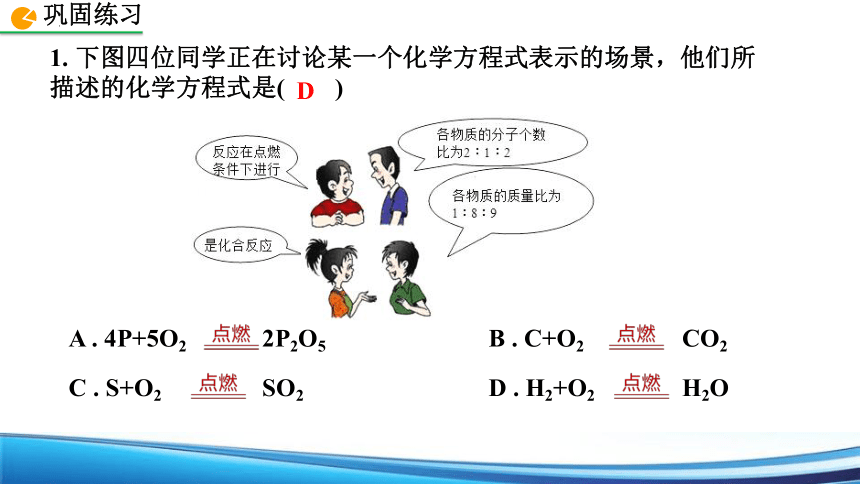 巩固练习

1. 下图四位同学正在讨论某一个化学方程式表示的场景，他们所描述的化学方程式是( D )

反应在点燃条件下进行

各物质的分子个数比为2：1：2

各物质的质量比为1：8：9

是化合反应

A . $4P+5O_2 \xlongequal{点燃} 2P_2O_5$

B . $C+O_2 \xlongequal{点燃} CO_2$

C . $S+O_2 \xlongequal{点燃} SO_2$

D . $H_2+O_2 \xlongequal{点燃} H_2O$